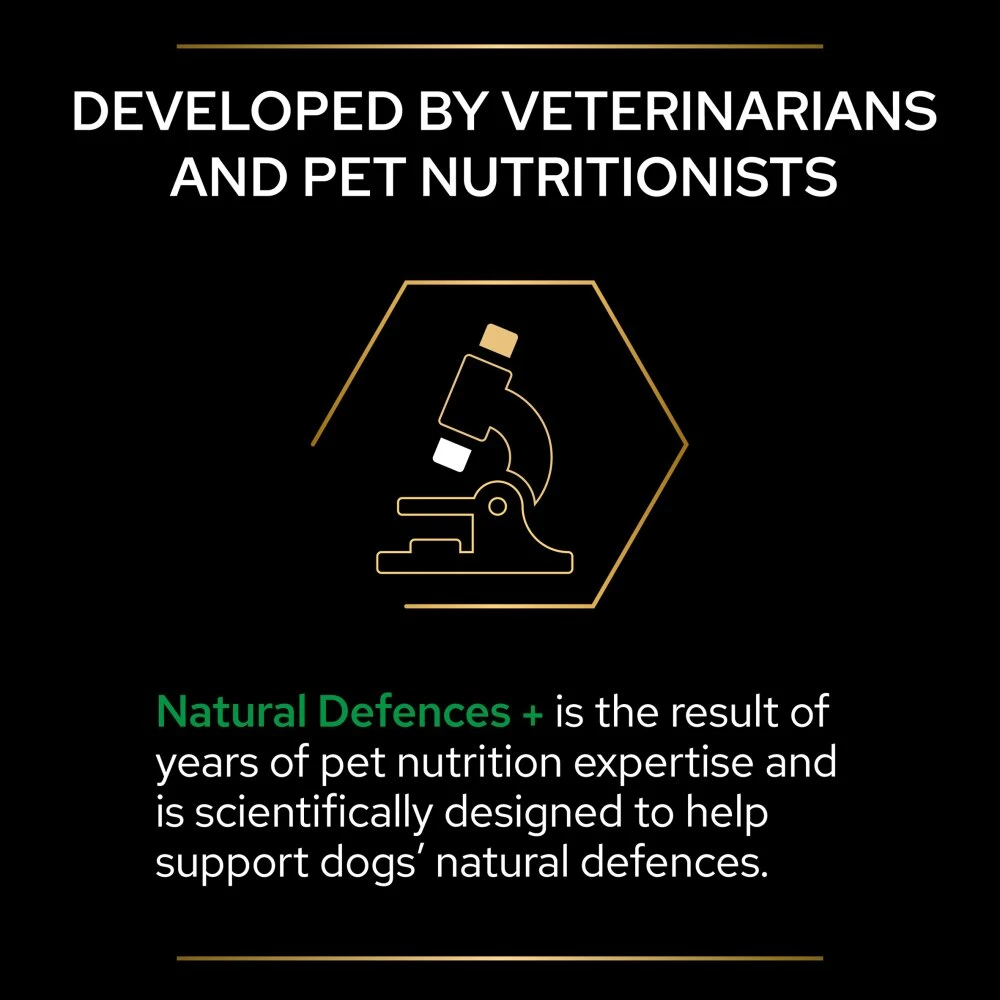 DEVELOPED BY VETERINARIANS AND PET NUTRITIONISTS

Natural Defences + is the result of years of pet nutrition expertise and is scientifically designed to help support dogs' natural defences.